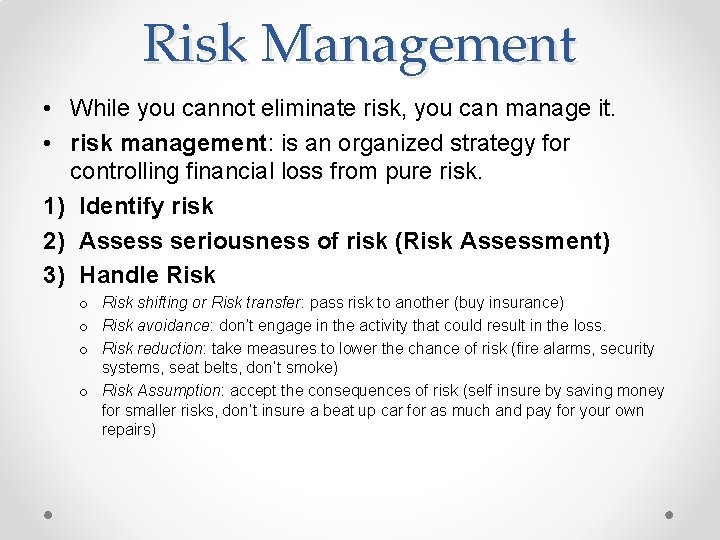 Risk Management

• While you cannot eliminate risk, you can manage it.

• risk management: is an organized strategy for controlling financial loss from pure risk.

1) Identify risk

2) Assess seriousness of risk (Risk Assessment)

3) Handle Risk

o Risk shifting or Risk transfer: pass risk to another (buy insurance)

o Risk avoidance: don't engage in the activity that could result in the loss.

o Risk reduction: take measures to lower the chance of risk (fire alarms, security systems, seat belts, don't smoke)

o Risk Assumption: accept the consequences of risk (self insure by saving money for smaller risks, don't insure a beat up car for as much and pay for your own repairs)